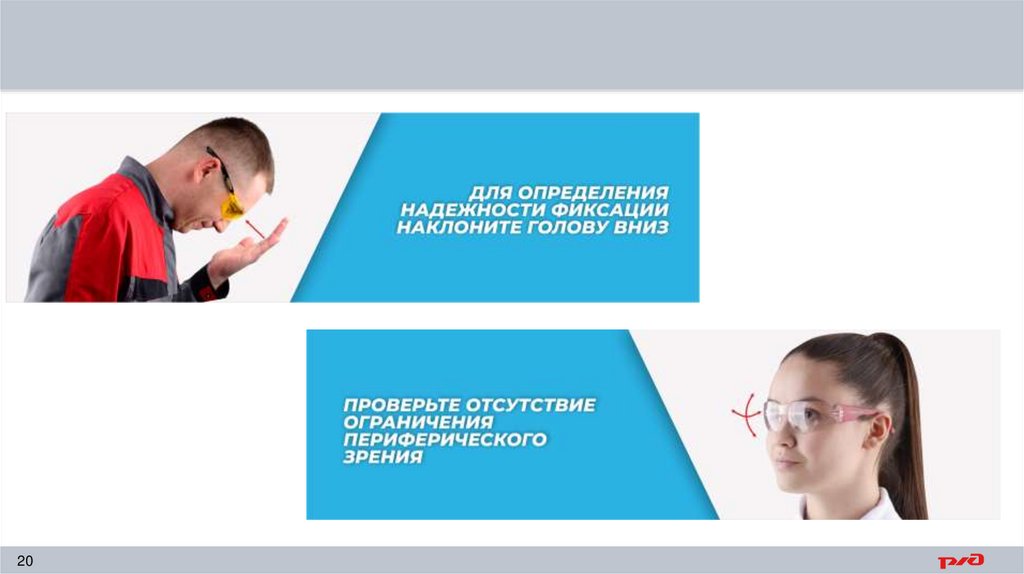 ДЛЯ ОПРЕДЕЛЕНИЯ НАДЕЖНОСТИ ФИКСАЦИИ НАКЛОНИТЕ ГОЛОВУ ВНИЗ

ПРОВЕРЬТЕ ОТСУТСТВИЕ ОГРАНИЧЕНИЯ ПЕРИФЕРИЧЕСКОГО ЗРЕНИЯ

20

РЖД